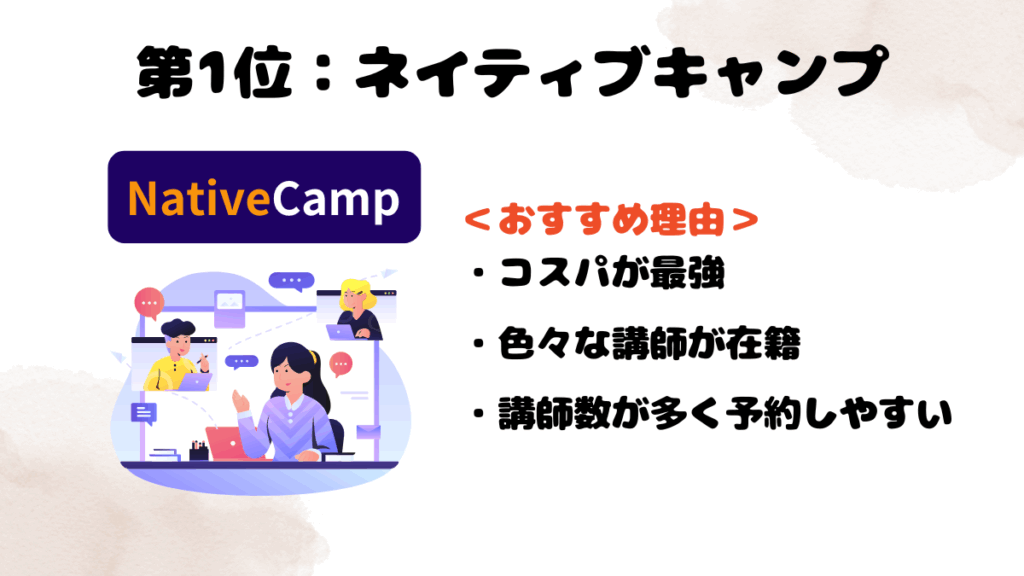 第1位：ネイティブキャンプ

NativeCamp

＜おすすめ理由＞

・コスパが最強

・色々な講師が在籍

・講師数が多く予約しやすい